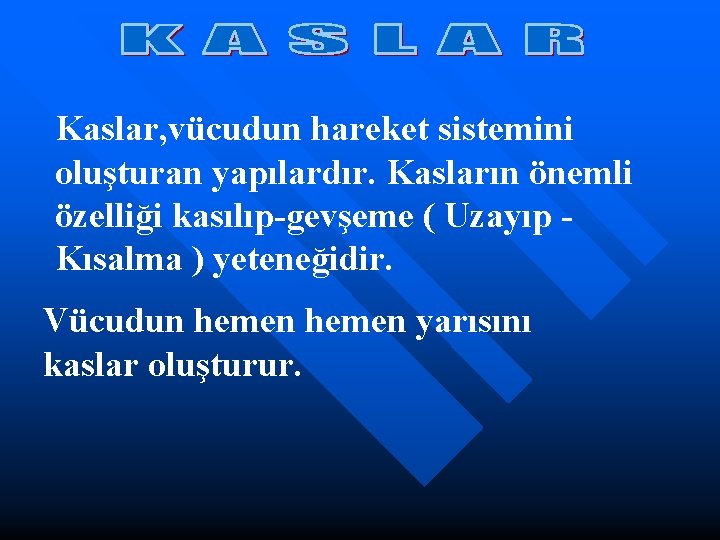 K A S L A R

Kaslar,vücudun hareket sistemini oluşturan yapılardır. Kasların önemli özelliği kasılıp-gevşeme ( Uzayıp - Kısalma ) yeteneğidir.

Vücudun hemen hemen yarısını kaslar oluşturur.